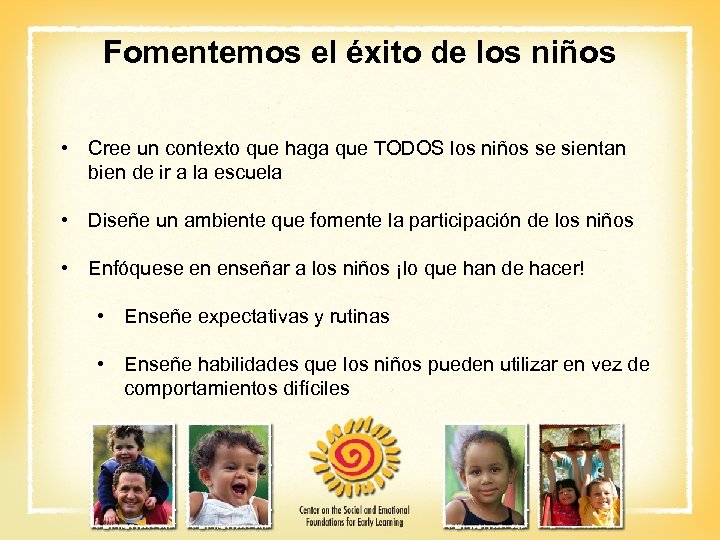 Fomentemos el éxito de los niños

• Cree un contexto que haga que TODOS los niños se sientan bien de ir a la escuela

• Diseñe un ambiente que fomente la participación de los niños

• Enfóquese en enseñar a los niños ¡lo que han de hacer!

• Enseñe expectativas y rutinas

• Enseñe habilidades que los niños pueden utilizar en vez de comportamientos difíciles

Center on the Social and Emotional Foundations for Early Learning